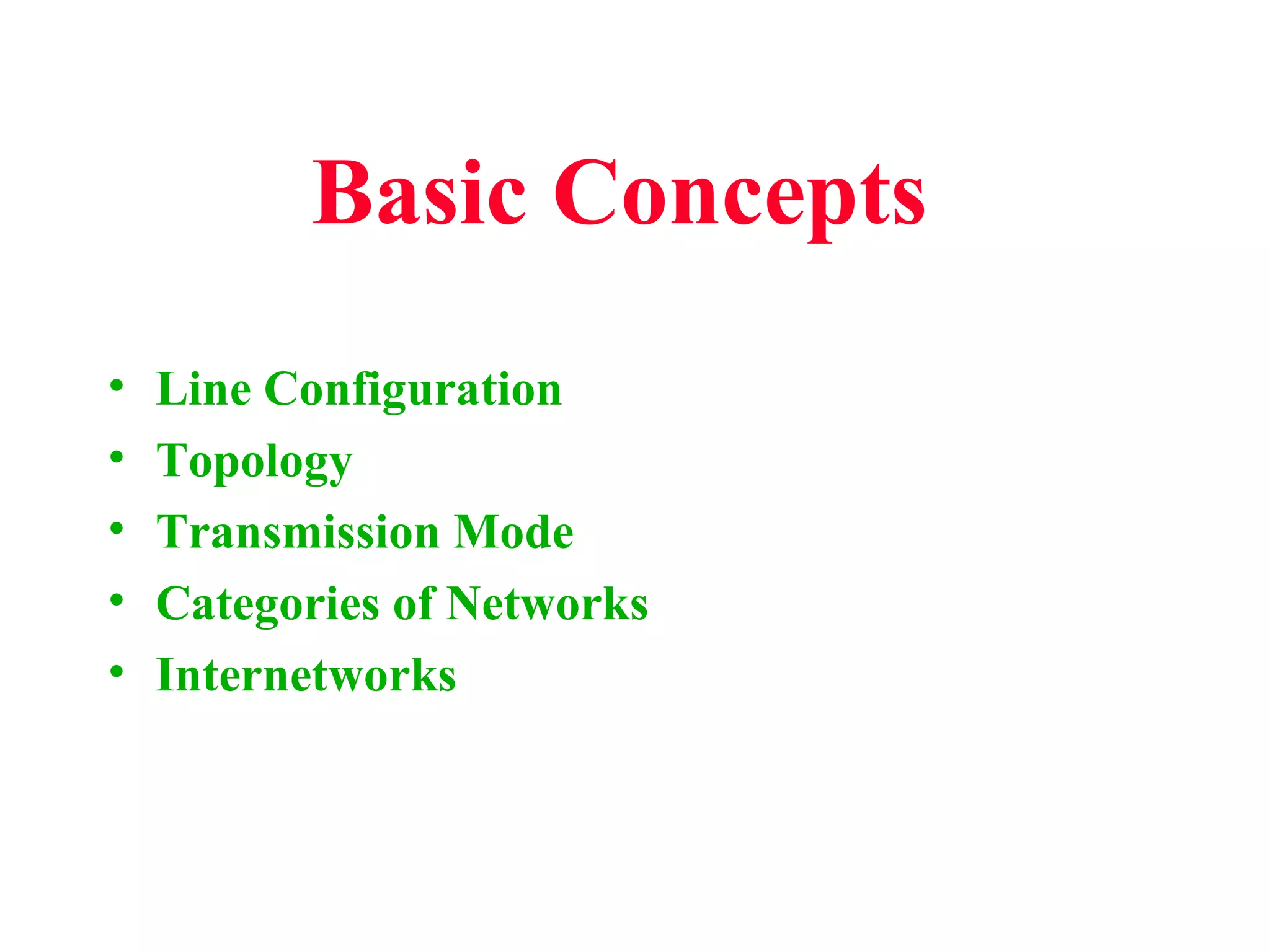 Basic Concepts

• Line Configuration
• Topology
• Transmission Mode
• Categories of Networks
• Internetworks